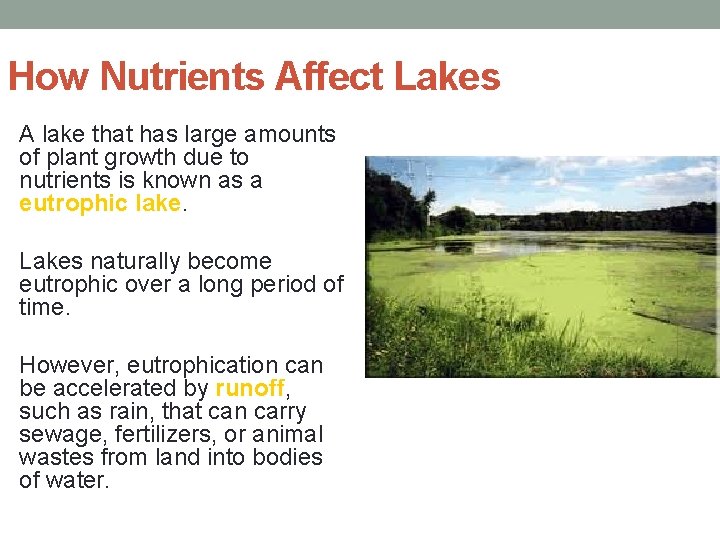 How Nutrients Affect Lakes

A lake that has large amounts of plant growth due to nutrients is known as a eutrophic lake.

Lakes naturally become eutrophic over a long period of time.

However, eutrophication can be accelerated by runoff, such as rain, that can carry sewage, fertilizers, or animal wastes from land into bodies of water.